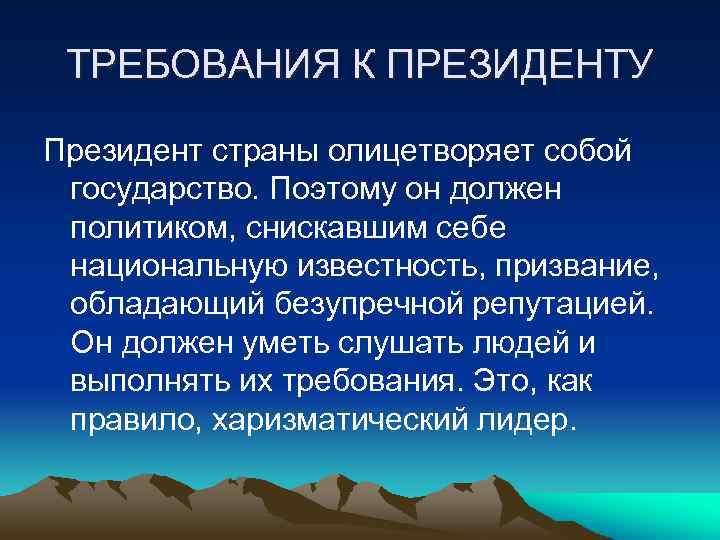 ТРЕБОВАНИЯ К ПРЕЗИДЕНТУ

Президент страны олицетворяет собой государство. Поэтому он должен политиком, снискавшим себе национальную известность, призвание, обладающий безупречной репутацией. Он должен уметь слушать людей и выполнять их требования. Это, как правило, харизматический лидер.